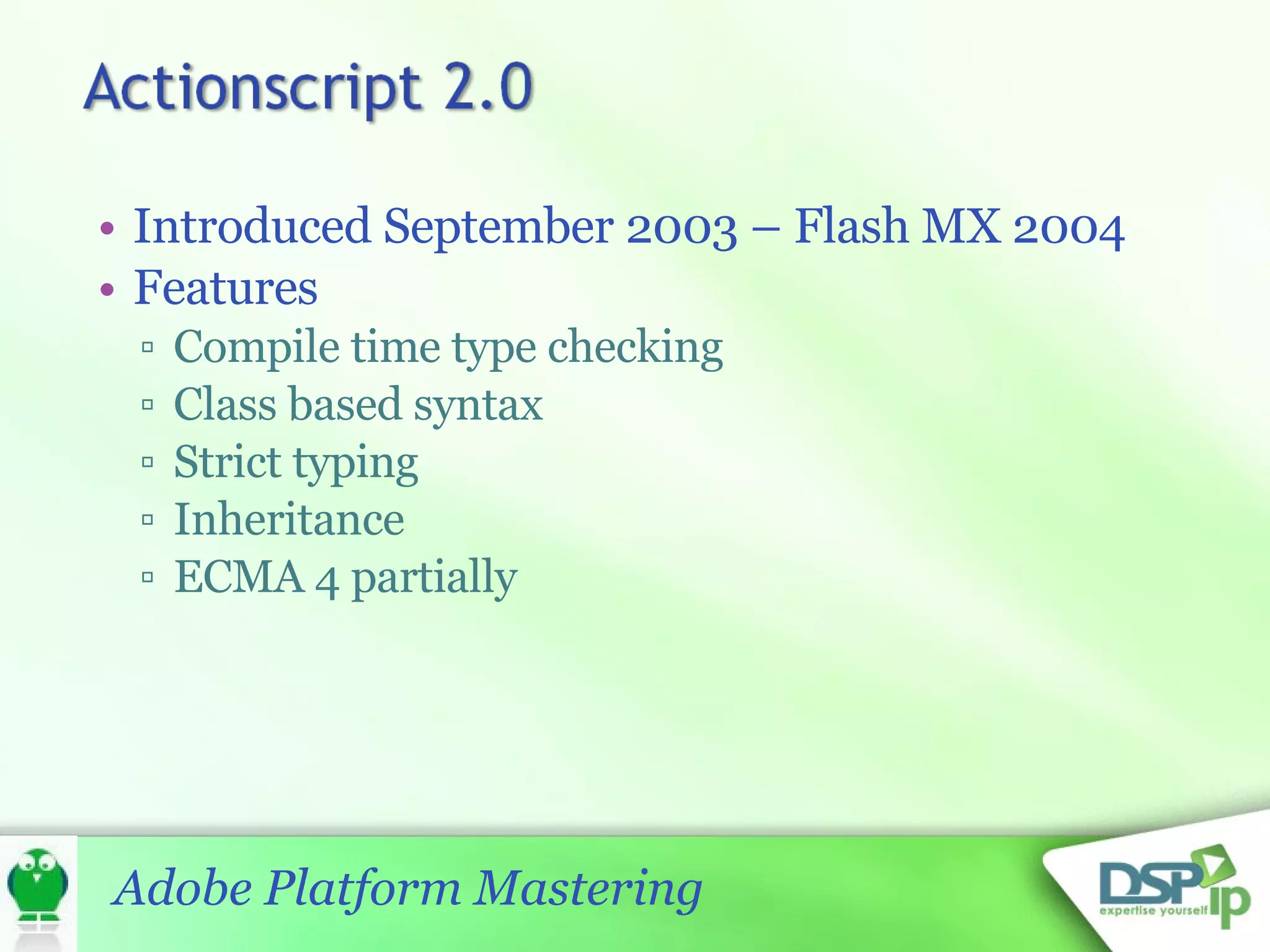 Actionscript 2.0

• Introduced September 2003 – Flash MX 2004
• Features
▫ Compile time type checking
▫ Class based syntax
▫ Strict typing
▫ Inheritance
▫ ECMA 4 partially

Adobe Platform Mastering

DSP ip
expertise yourself